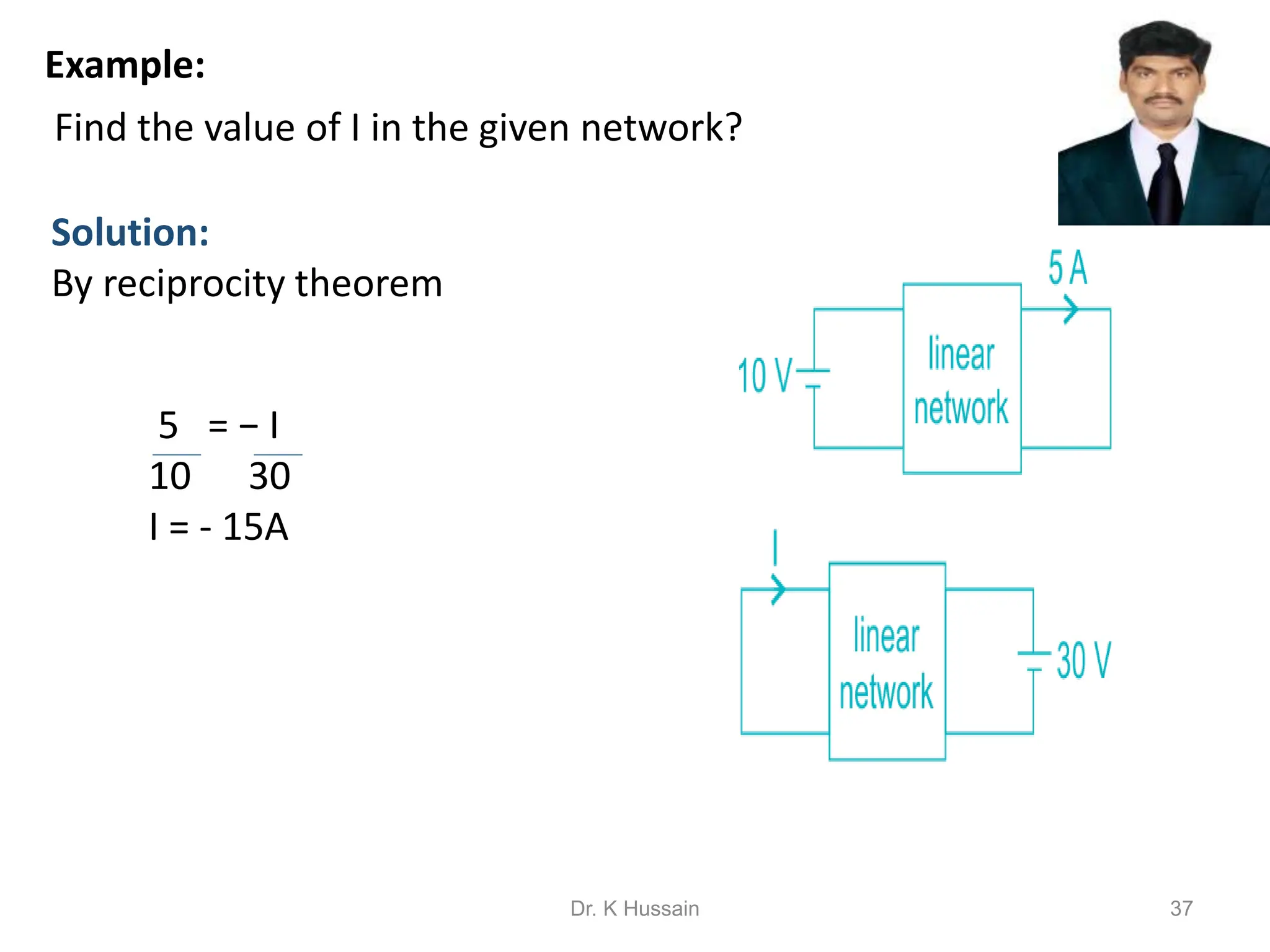 Example:

Find the value of I in the given network?

Solution:

By reciprocity theorem

$\frac{5}{10} = \frac{-I}{30}$

I = - 15A

5 A

10 V

linear network

I

linear network

30 V

Dr. K Hussain

37